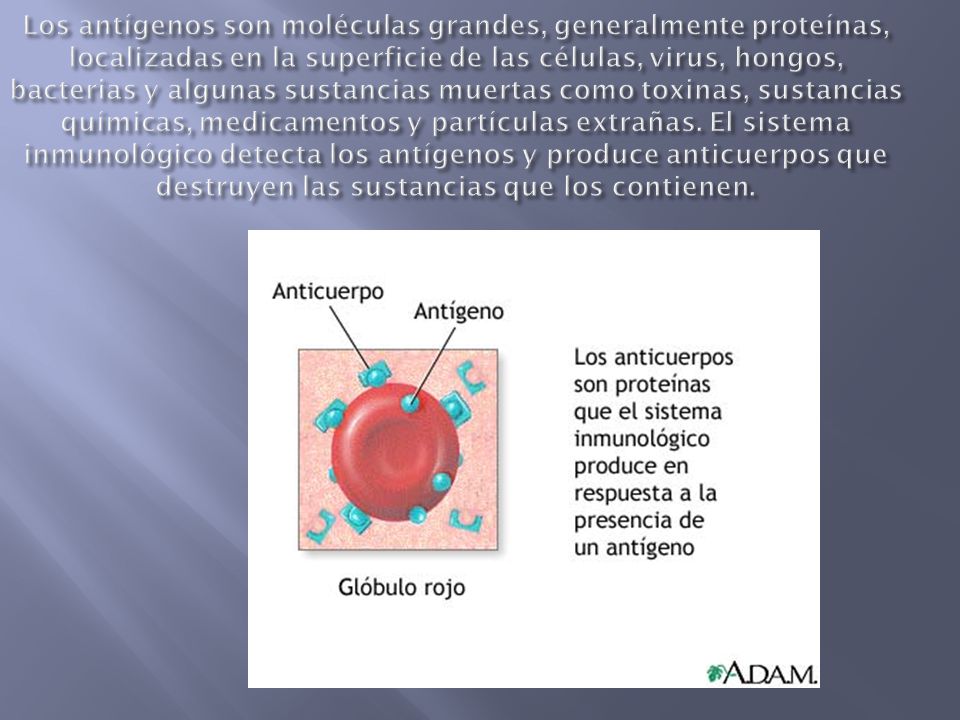 Los antígenos son moléculas grandes, generalmente proteínas, localizadas en la superficie de las células, virus, hongos, bacterias y algunas sustancias muertas como toxinas, sustancias químicas, medicamentos y partículas extrañas. El sistema inmunológico detecta los antígenos y produce anticuerpos que destruyen las sustancias que los contienen.

Anticuerpo

Antígeno

Los anticuerpos son proteínas que el sistema inmunológico produce en respuesta a la presencia de un antígeno

Glóbulo rojo

ADAM.